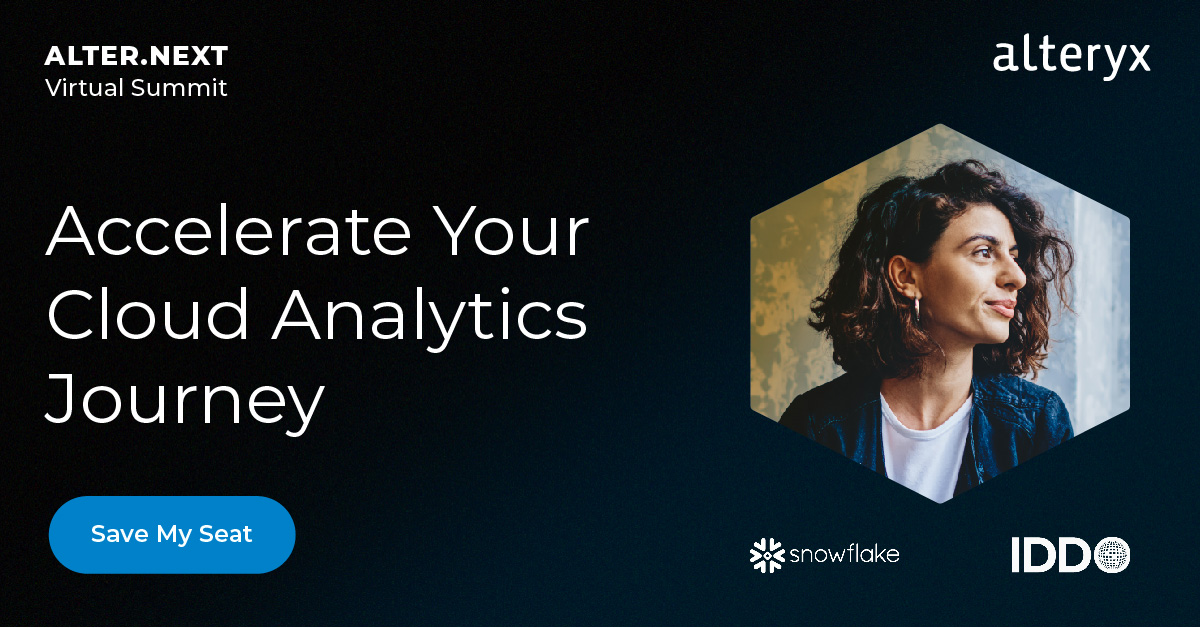 ALTER.NEXT
Virtual Summit

alteryx

Accelerate Your Cloud Analytics Journey

Save My Seat

snowflake

IDDO